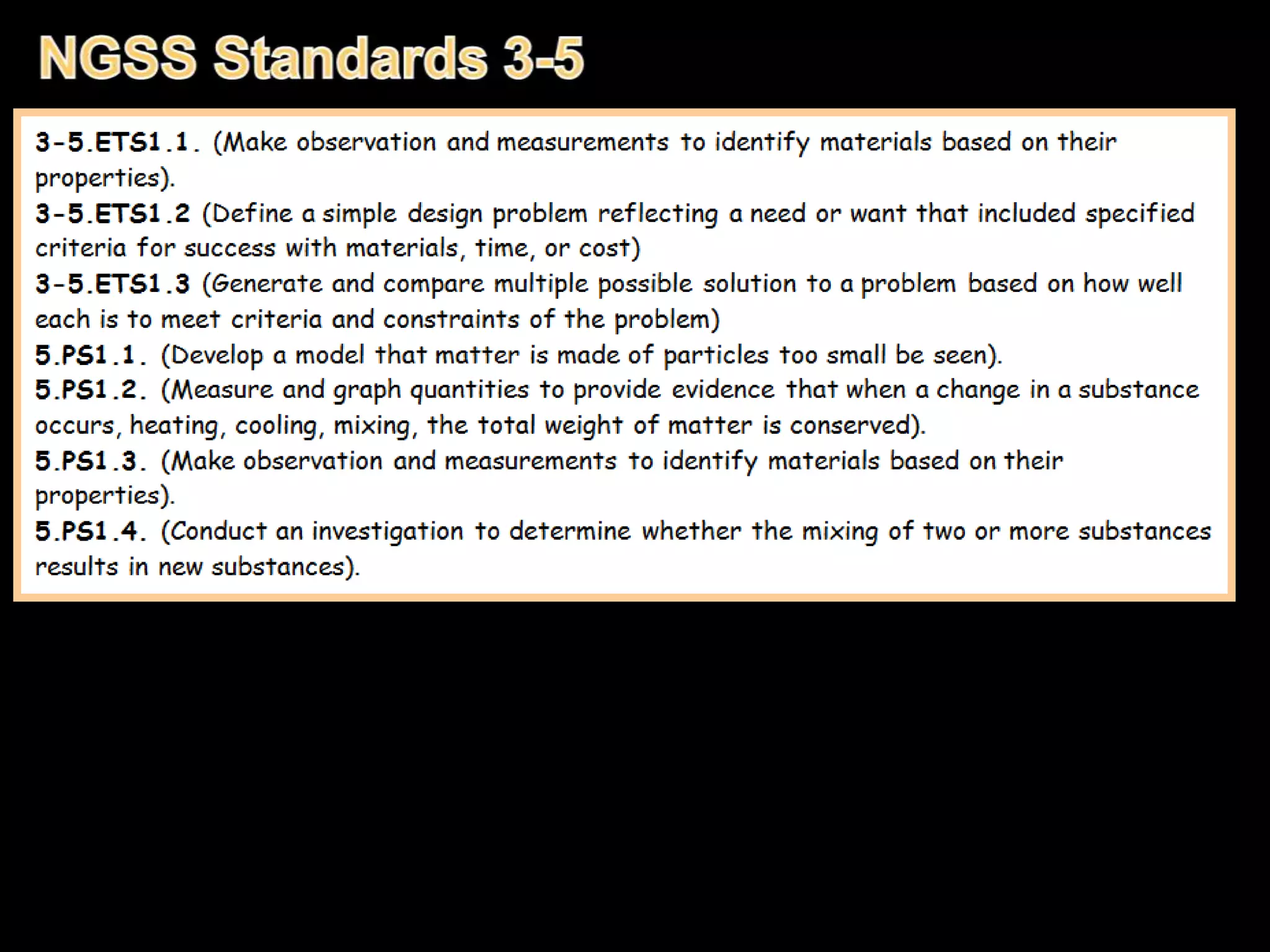 NGSS Standards 3-5

3-5.ETS1.1. (Make observation and measurements to identify materials based on their properties).
3-5.ETS1.2 (Define a simple design problem reflecting a need or want that included specified criteria for success with materials, time, or cost)
3-5.ETS1.3 (Generate and compare multiple possible solution to a problem based on how well each is to meet criteria and constraints of the problem)
5.PS1.1. (Develop a model that matter is made of particles too small be seen).
5.PS1.2. (Measure and graph quantities to provide evidence that when a change in a substance occurs, heating, cooling, mixing, the total weight of matter is conserved).
5.PS1.3. (Make observation and measurements to identify materials based on their properties).
5.PS1.4. (Conduct an investigation to determine whether the mixing of two or more substances results in new substances).